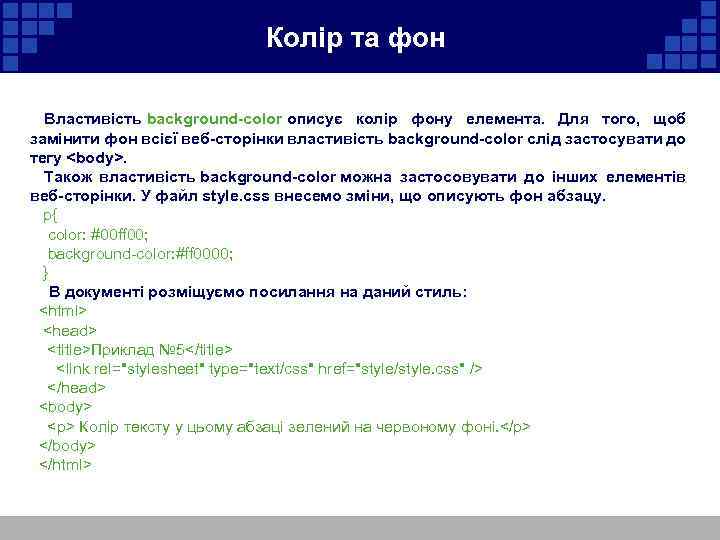 Колір та фон

Властивість background-color описує колір фону елемента. Для того, щоб замінити фон всієї веб-сторінки властивість background-color слід застосувати до тегу <body>.

Також властивість background-color можна застосовувати до інших елементів веб-сторінки. У файл style.css внесемо зміни, що описують фон абзацу.

p{
color: #00ff00;
background-color:#ff0000;
}

В документі розміщуємо посилання на даний стиль:

<html>
<head>
<title>Приклад №5</title>
<link rel="stylesheet" type="text/css" href="style/style.css" />
</head>
<body>
<p> Колір тексту у цьому абзаці зелений на червоному фоні.</p>
</body>
</html>